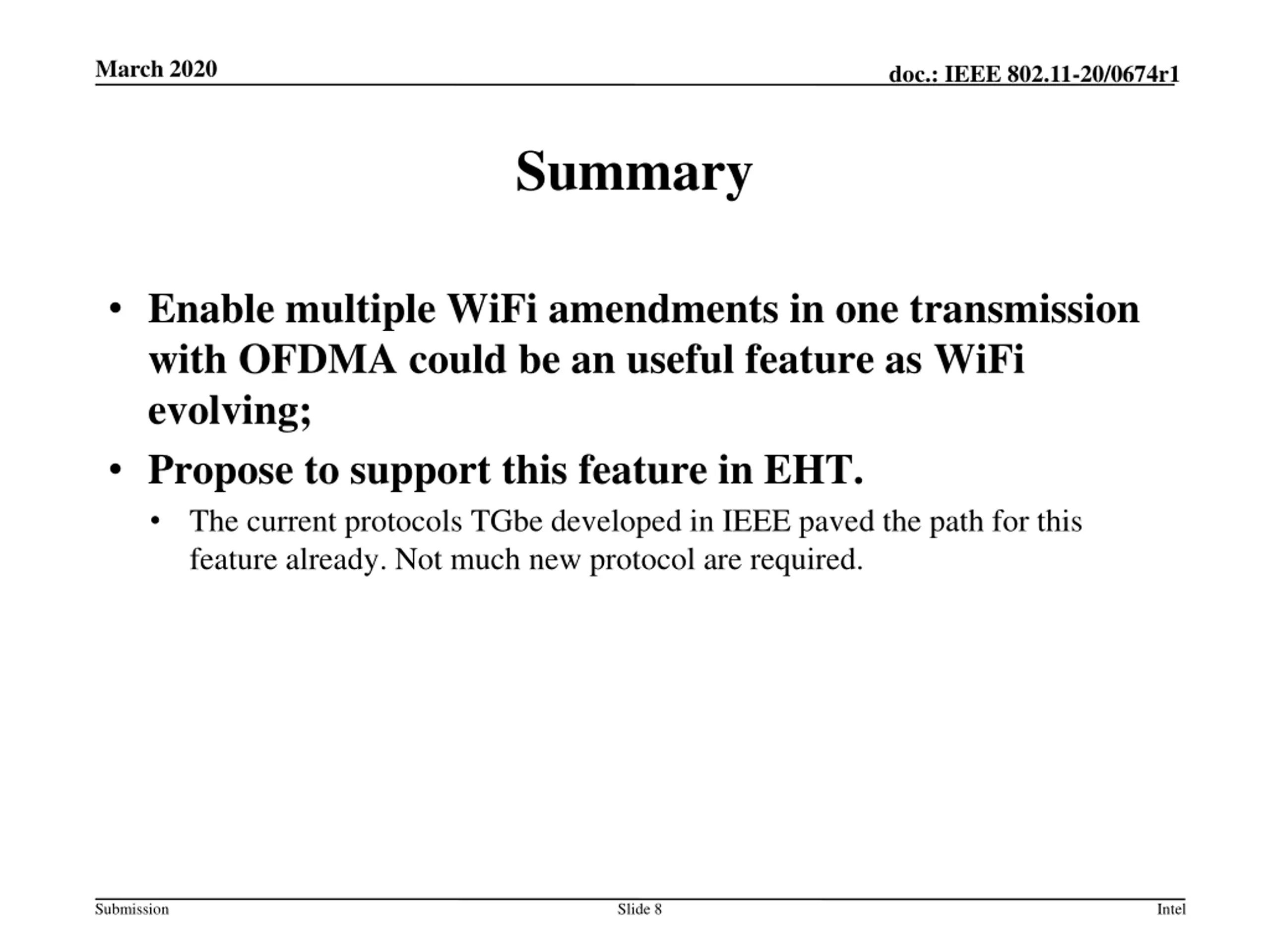 March 2020

doc.: IEEE 802.11-20/0674r1

Summary

• Enable multiple WiFi amendments in one transmission with OFDMA could be an useful feature as WiFi evolving;

• Propose to support this feature in EHT.

• The current protocols TGbe developed in IEEE paved the path for this feature already. Not much new protocol are required.

Submission

Slide 8

Intel